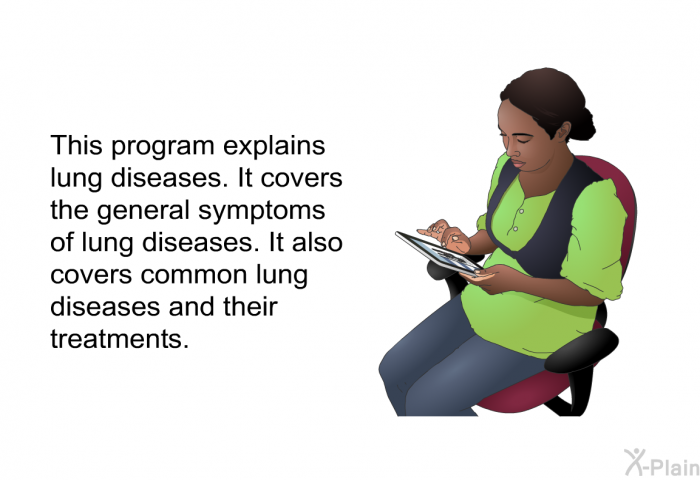 This program explains lung diseases. It covers the general symptoms of lung diseases. It also covers common lung diseases and their treatments.

X-Plain